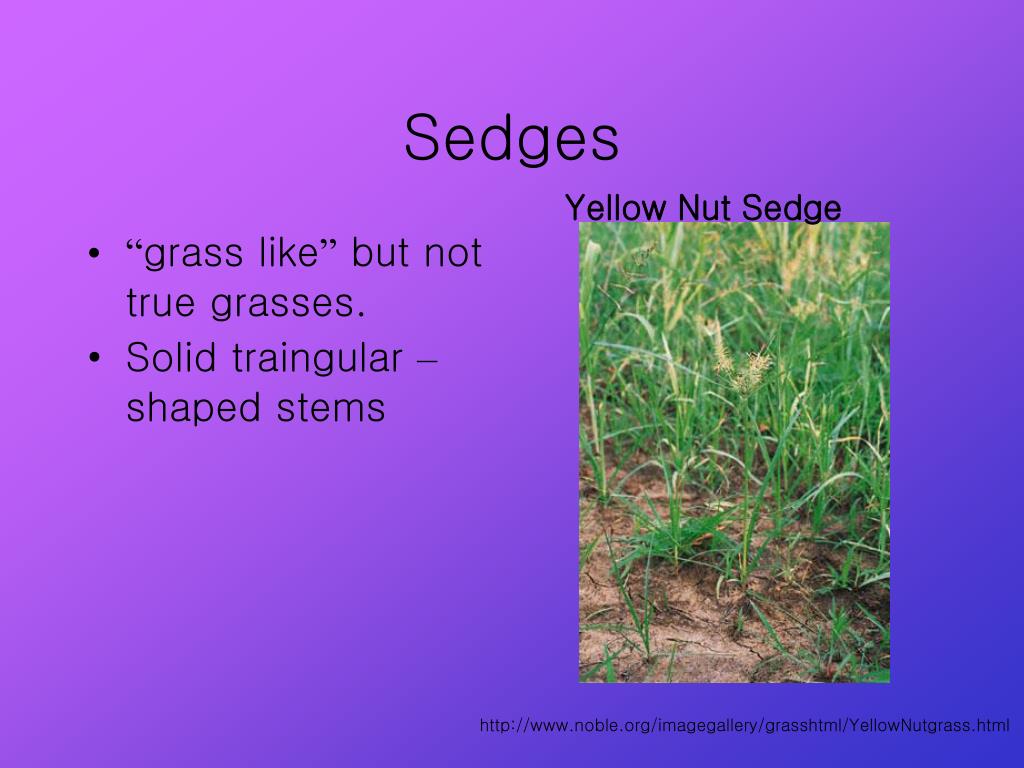 Sedges

Yellow Nut Sedge

• “grass like” but not true grasses.
• Solid traingular – shaped stems

http://www.noble.org/imagegallery/grasshtml/YellowNutgrass.html